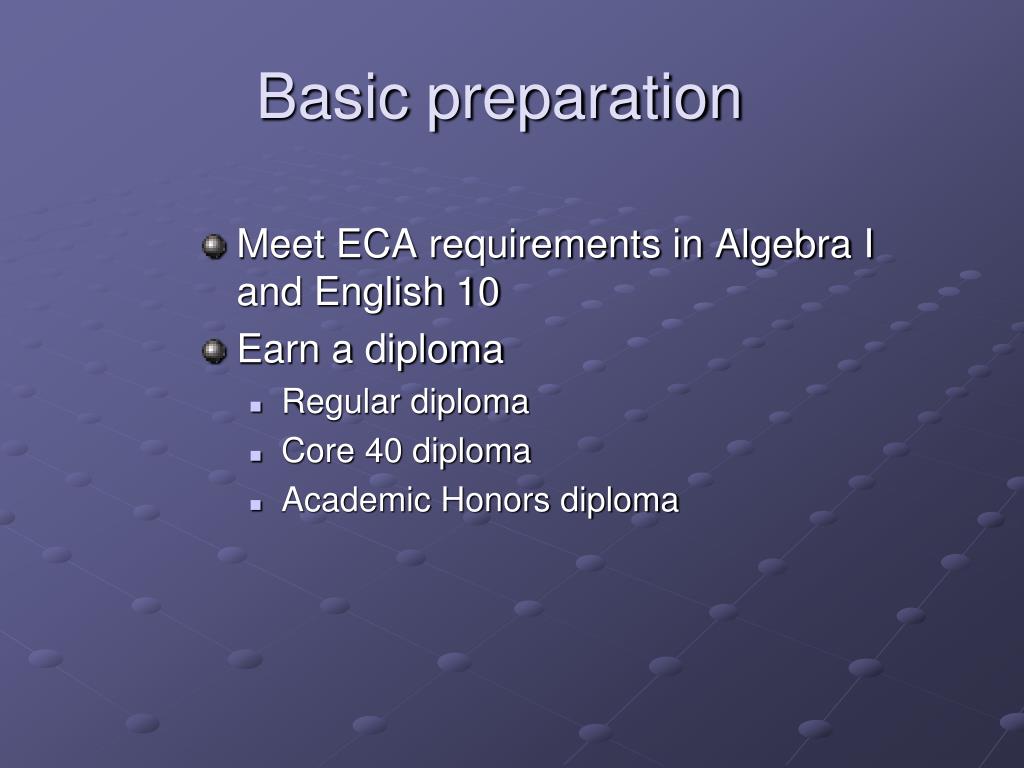 Basic preparation

Meet ECA requirements in Algebra I and English 10

Earn a diploma

Regular diploma

Core 40 diploma

Academic Honors diploma